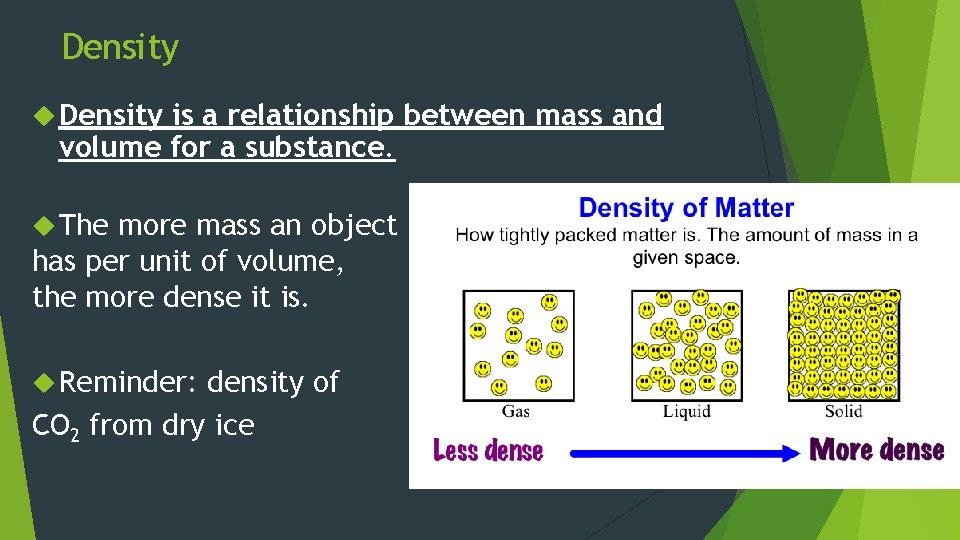 Density

Density is a relationship between mass and volume for a substance.

The more mass an object has per unit of volume, the more dense it is.

Reminder: density of $CO_2$ from dry ice

Density of Matter

How tightly packed matter is. The amount of mass in a given space.

Gas

Liquid

Solid

Less dense

More dense